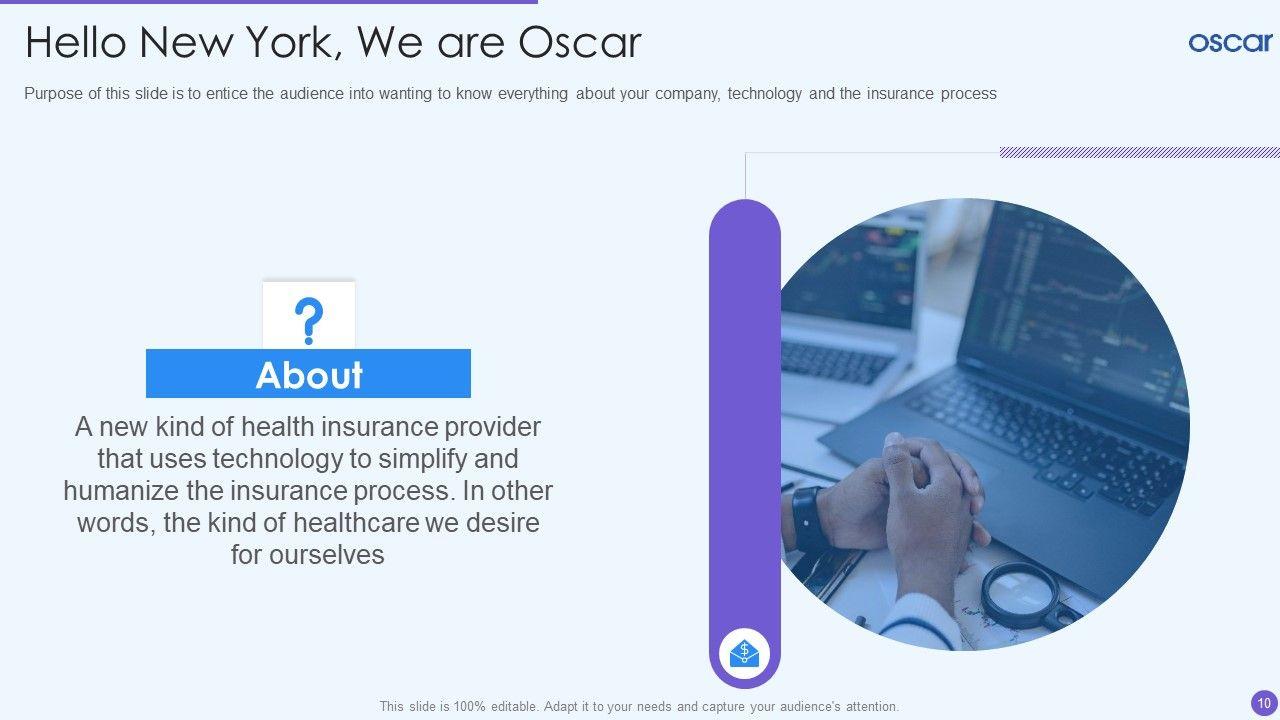 Hello New York, We are Oscar

oscar

Purpose of this slide is to entice the audience into wanting to know everything about your company, technology and the insurance process

?

About

A new kind of health insurance provider that uses technology to simplify and humanize the insurance process. In other words, the kind of healthcare we desire for ourselves

$

This slide is 100% editable. Adapt it to your needs and capture your audience's attention.

10